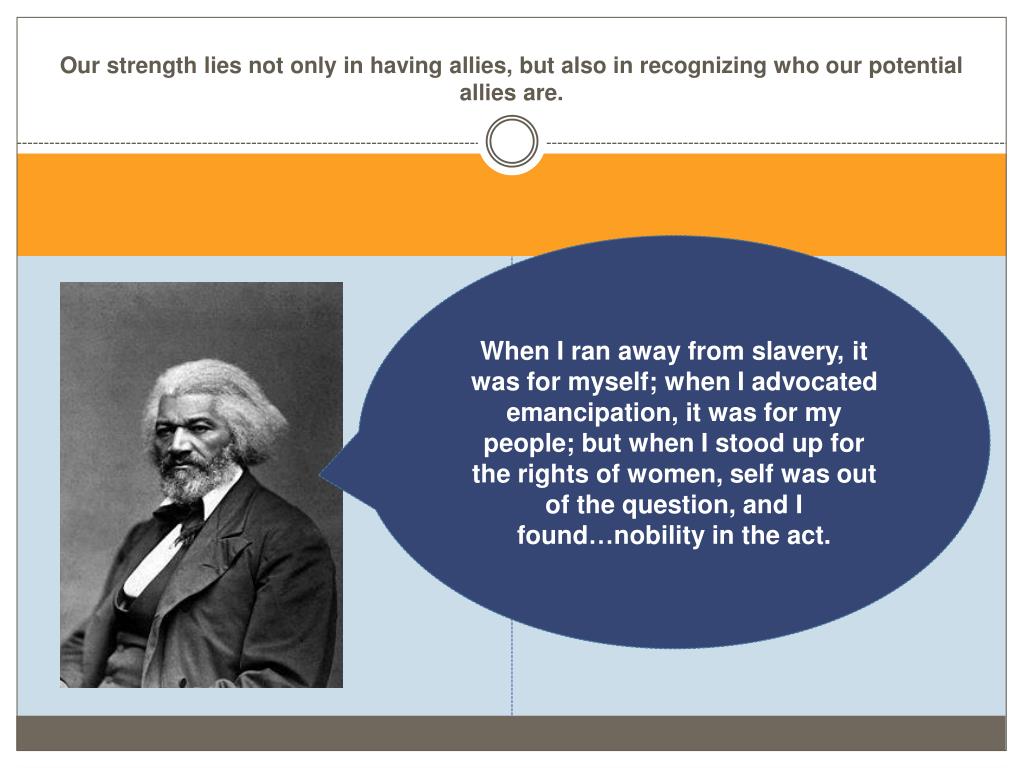 Our strength lies not only in having allies, but also in recognizing who our potential allies are.

When I ran away from slavery, it was for myself; when I advocated emancipation, it was for my people; but when I stood up for the rights of women, self was out of the question, and I found…nobility in the act.